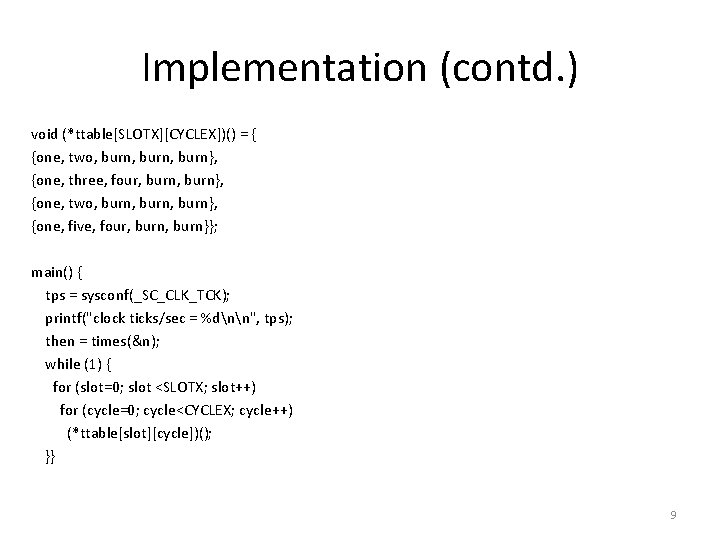 Implementation (contd.)

void (*ttable[SLOTX][CYCLEX])() = {
{one, two, burn, burn, burn},
{one, three, four, burn, burn},
{one, two, burn, burn, burn},
{one, five, four, burn, burn}};

main() {
tps = sysconf(_SC_CLK_TCK);
printf("clock ticks/sec = %d\n\n", tps);
then = times(&n);
while (1) {
for (slot=0; slot <SLOTX; slot++)
for (cycle=0; cycle<CYCLEX; cycle++)
(*ttable[slot][cycle])();
}}

9